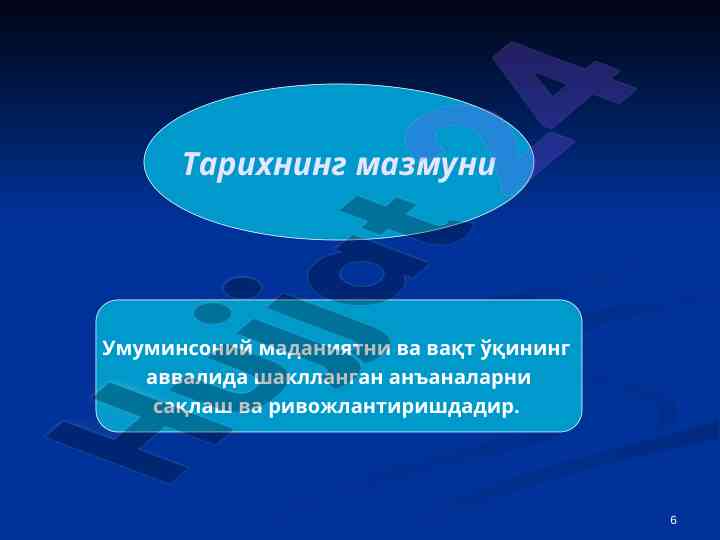 Тарихнинг мазмуни

Умуминсоний маданиятни ва вақт ўқининг аввалида шаклланган анъаналарни сақлаш ва ривожлантиришдадир.

Hujjat24

6